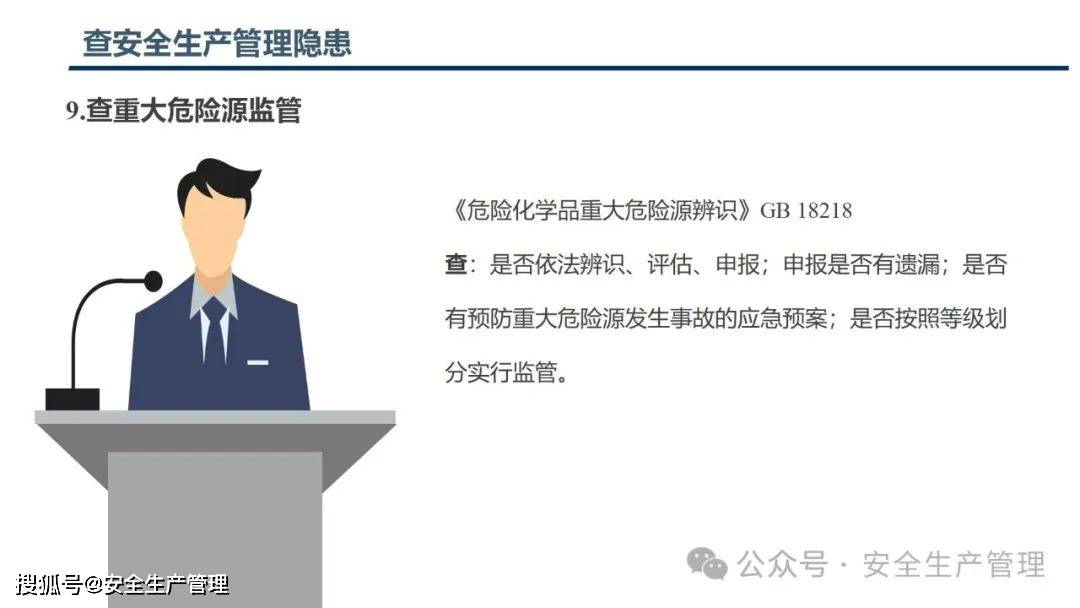 查安全生产管理隐患

9.查重大危险源监管

《危险化学品重大危险源辨识》GB 18218

查：是否依法辨识、评估、申报；申报是否有遗漏；是否有预防重大危险源发生事故的应急预案；是否按照等级划分实行监管。

公众号 · 安全生产管理

搜狐号@安全生产管理